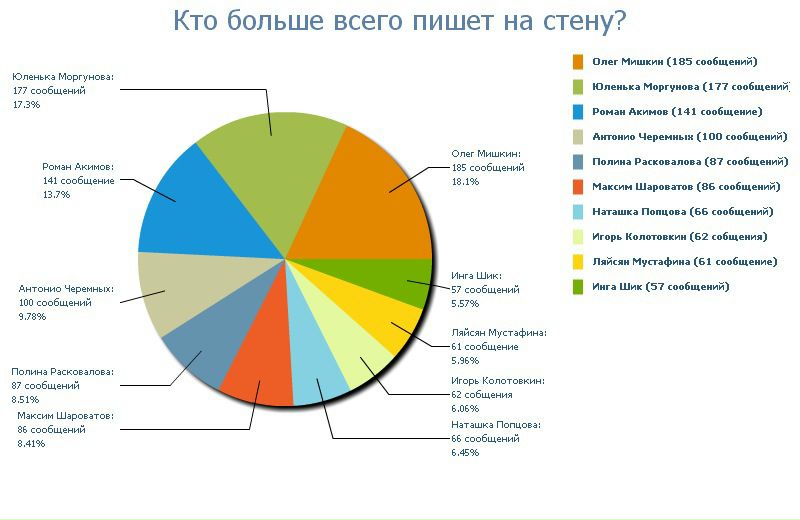 Кто больше всего пишет на стену?

Юленька Моргунова:
177 сообщений
17.3%

Роман Акимов:
141 сообщение
13.7%

Антонио Черемных:
100 сообщений
9.78%

Полина Расковалова:
87 сообщений
8.51%

Максим Шароватов:
86 сообщений
8.41%

Олег Мишкин:
185 сообщений
18.1%

Инга Шик:
57 сообщений
5.57%

Ляйсян Мустафина:
61 сообщение
5.96%

Игорь Колотовкин:
62 сообщения
6.06%

Наташка Попцова:
66 сообщений
6.45%

Олег Мишкин (185 сообщений)
Юленька Моргунова (177 сообщений)
Роман Акимов (141 сообщение)
Антонио Черемных (100 сообщений)
Полина Расковалова (87 сообщений)
Максим Шароватов (86 сообщений)
Наташка Попцова (66 сообщений)
Игорь Колотовкин (62 сообщения)
Ляйсян Мустафина (61 сообщение)
Инга Шик (57 сообщений)